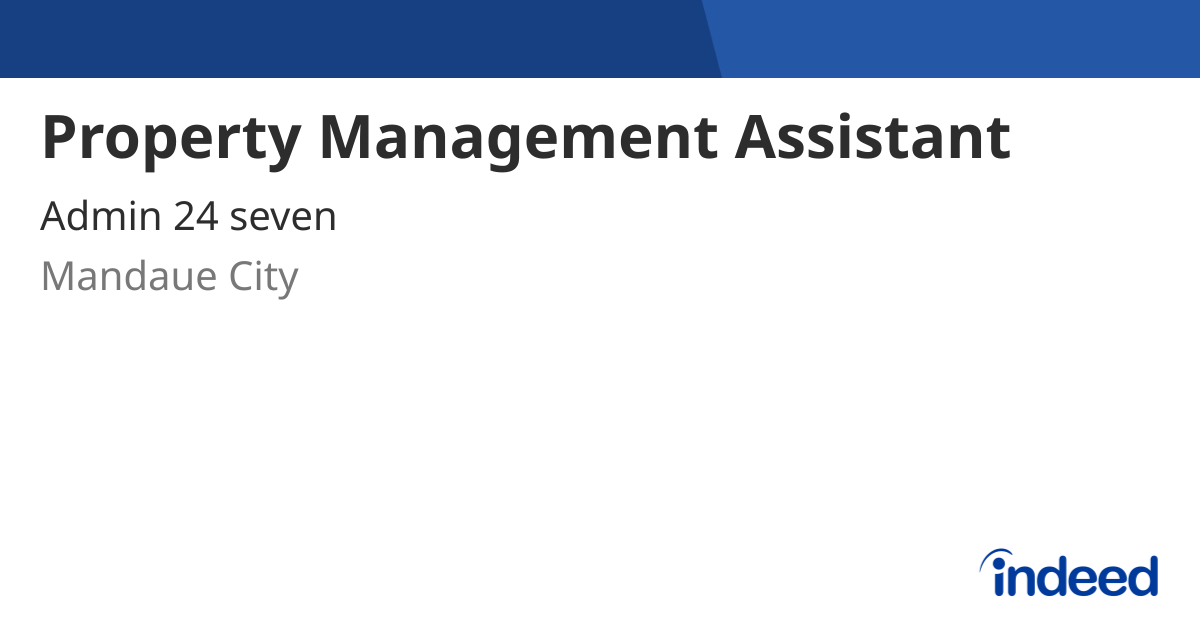 Property Management Assistant

Admin 24 seven

Mandaue City

indeed